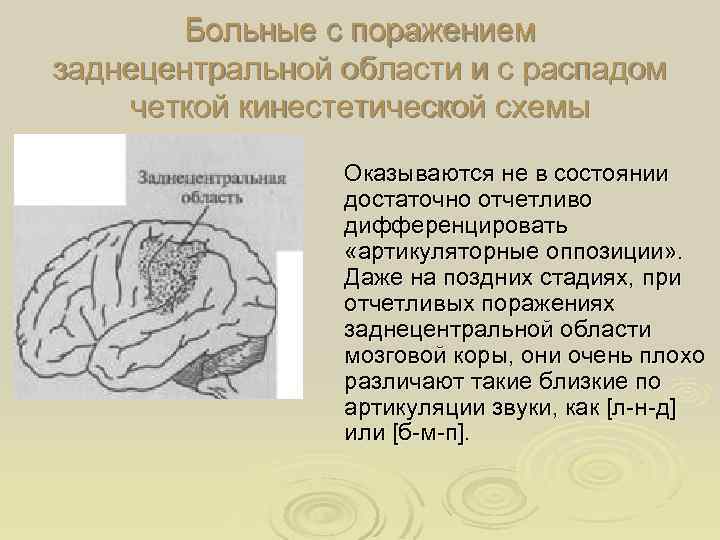 Больные с поражением заднецентральной области и с распадом четкой кинестетической схемы

Заднецентральная область

Оказываются не в состоянии достаточно отчетливо дифференцировать «артикуляторные оппозиции». Даже на поздних стадиях, при отчетливых поражениях заднецентральной области мозговой коры, они очень плохо различают такие близкие по артикуляции звуки, как [л-н-д] или [б-м-п].